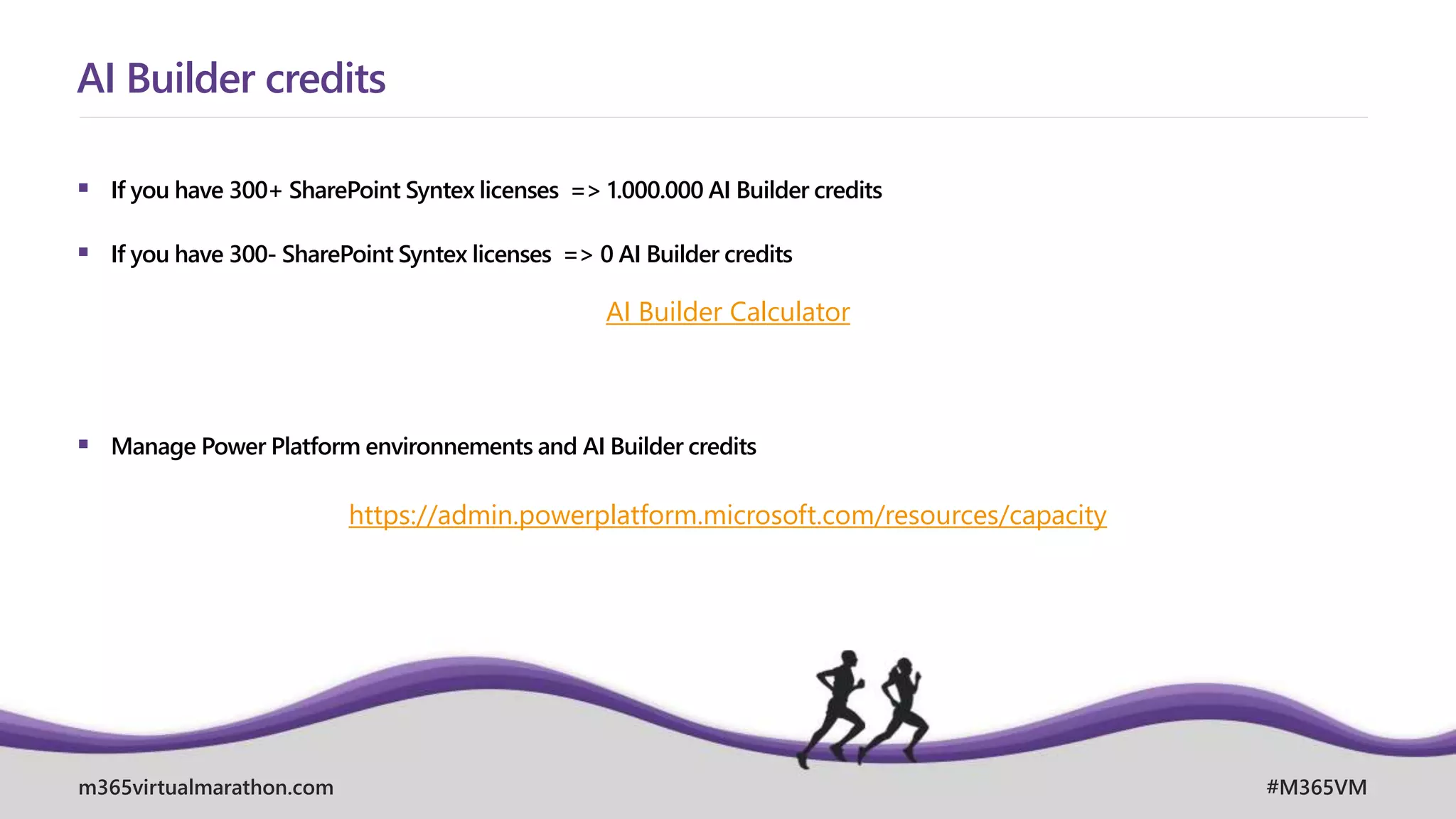 AI Builder credits

▪ If you have 300+ SharePoint Syntex licenses => 1.000.000 AI Builder credits

▪ If you have 300- SharePoint Syntex licenses => 0 AI Builder credits

AI Builder Calculator

▪ Manage Power Platform environnements and AI Builder credits

https://admin.powerplatform.microsoft.com/resources/capacity

m365virtualmarathon.com

#M365VM